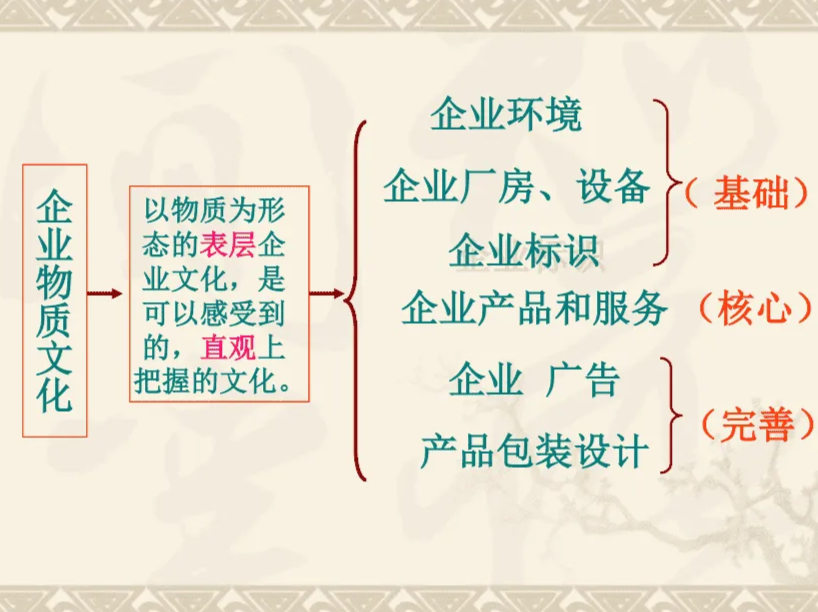 企业物质文化

以物质为形态的表层企业文化，是可以感受到的，直观上把握的文化。

企业环境
企业厂房、设备
企业标识
（基础）

企业产品和服务 （核心）

企业 广告
产品包装设计
（完善）